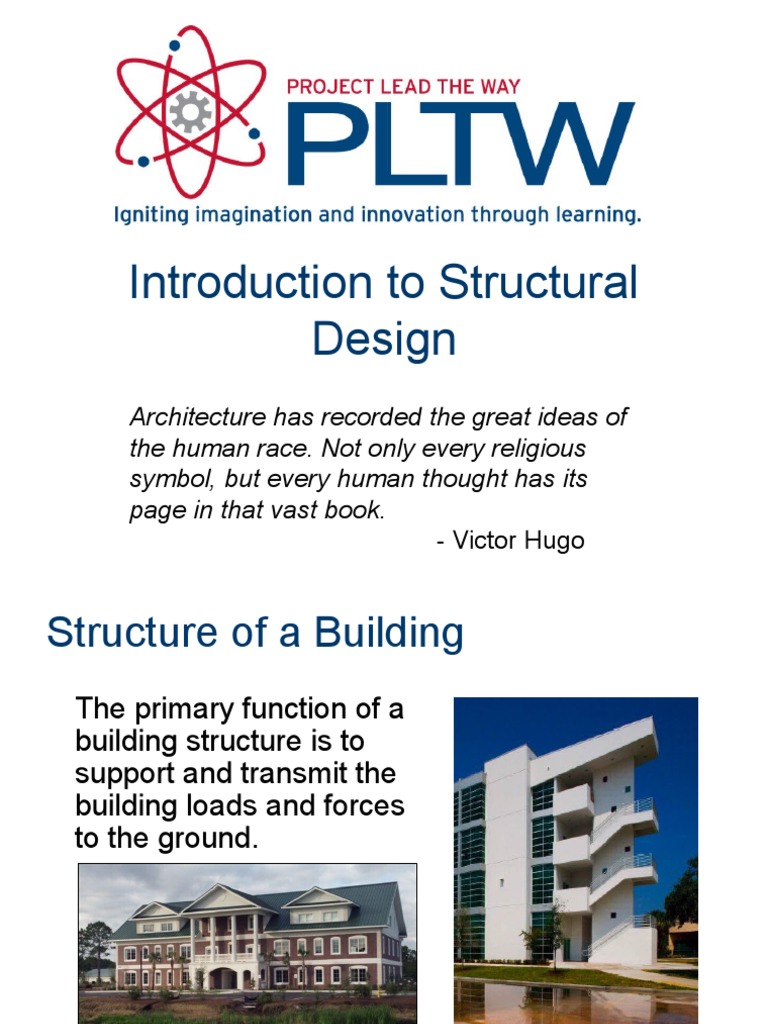 PROJECT LEAD THE WAY
PLTW
Igniting imagination and innovation through learning.

Introduction to Structural Design

Architecture has recorded the great ideas of the human race. Not only every religious symbol, but every human thought has its page in that vast book.
- Victor Hugo

Structure of a Building

The primary function of a building structure is to support and transmit the building loads and forces to the ground.